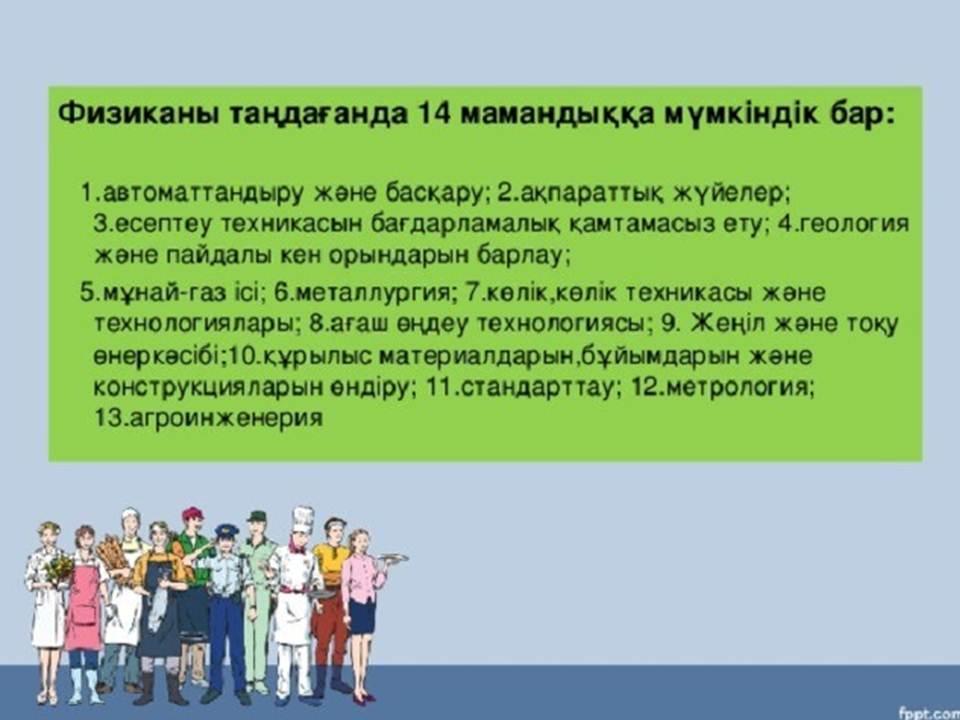 Физиканы таңдағанда 14 мамандыққа мүмкіндік бар:

1.автоматтандыру және басқару; 2.ақпараттық жүйелер; 3.есептеу техникасын бағдарламалық қамтамасыз ету; 4.геология және пайдалы кен орындарын барлау;

5.мұнай-газ ісі; 6.металлургия; 7.көлік,көлік техникасы және технологиялары; 8.ағаш өңдеу технологиясы; 9. Жеңіл және тоқу өнеркәсібі;10.құрылыс материалдарын,бұйымдарын және конструкцияларын өндіру; 11.стандарттау; 12.метрология; 13.агроинженерия

fppt.com